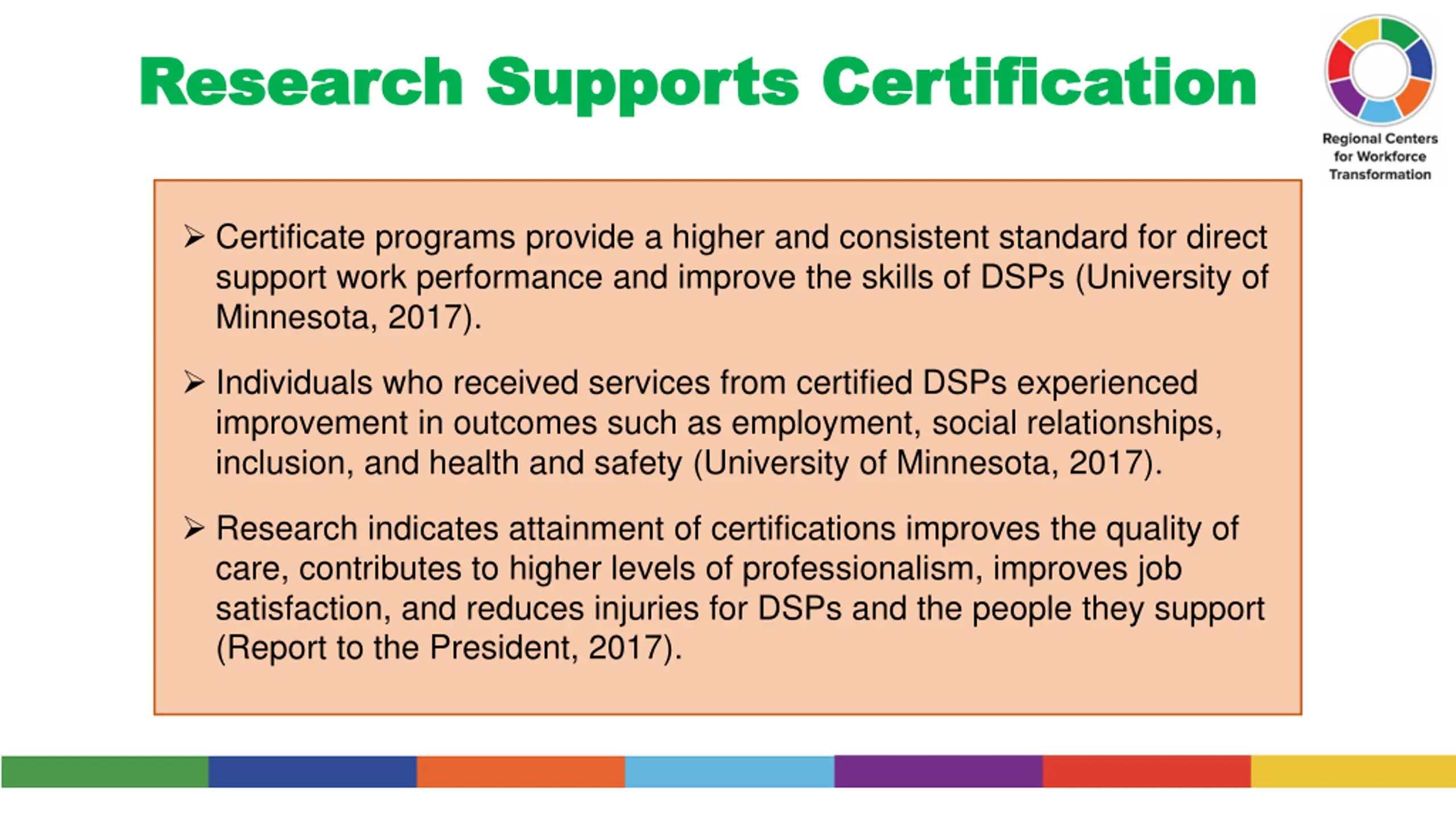 Research Supports Certification

Regional Centers for Workforce Transformation

➢ Certificate programs provide a higher and consistent standard for direct support work performance and improve the skills of DSPs (University of Minnesota, 2017).

➢ Individuals who received services from certified DSPs experienced improvement in outcomes such as employment, social relationships, inclusion, and health and safety (University of Minnesota, 2017).

➢ Research indicates attainment of certifications improves the quality of care, contributes to higher levels of professionalism, improves job satisfaction, and reduces injuries for DSPs and the people they support (Report to the President, 2017).